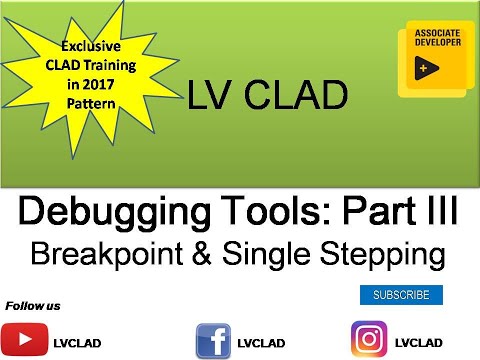 Exclusive CLAD Training in 2017 Pattern

LV CLAD

ASSOCIATE DEVELOPER

Debugging Tools: Part III

Breakpoint & Single Stepping

SUBSCRIBE

Follow us

LVCLAD

LVCLAD

LVCLAD